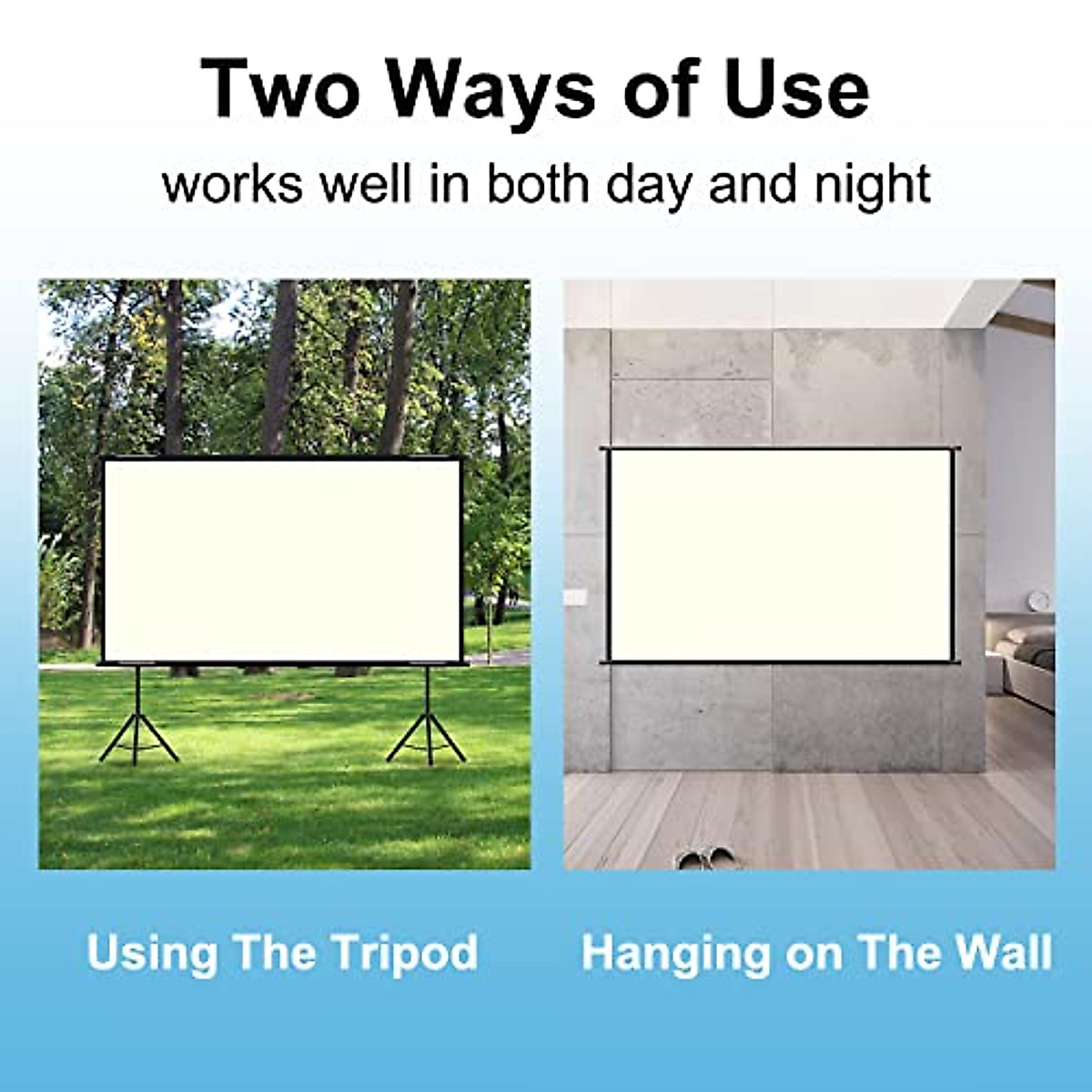 Two Ways of Use

works well in both day and night

Using The Tripod

Hanging on The Wall